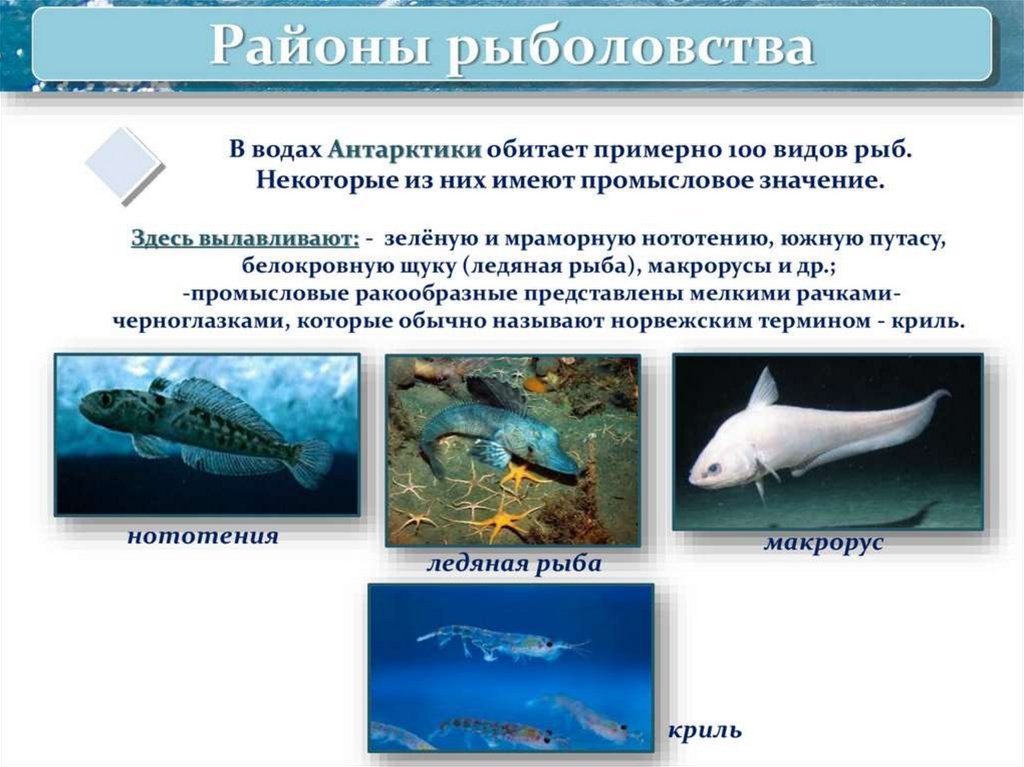 Районы рыболовства

В водах Антарктики обитает примерно 100 видов рыб. Некоторые из них имеют промысловое значение.

Здесь вылавливают: - зелёную и мраморную нототению, южную путасу, белокровную щуку (ледяная рыба), макрорусы и др.;
-промысловые ракообразные представлены мелкими рачками-черноглазками, которые обычно называют норвежским термином - криль.

нототения

ледяная рыба

макрорус

криль